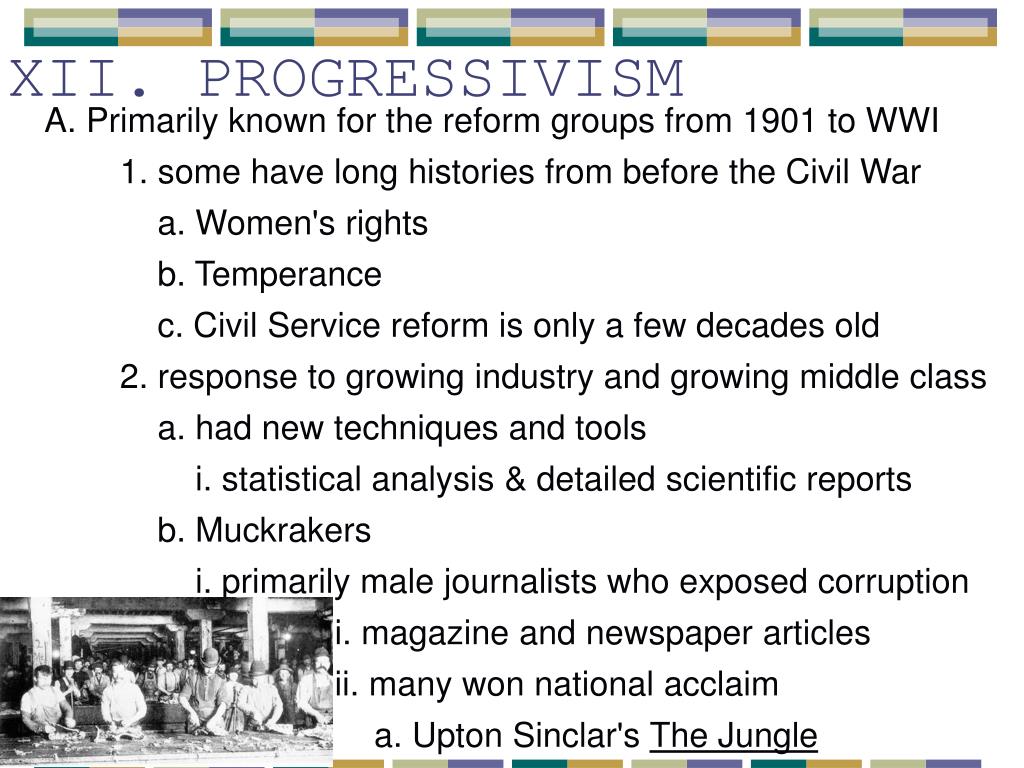 XII. PROGRESSIVISM

A. Primarily known for the reform groups from 1901 to WWI

1. some have long histories from before the Civil War

a. Women's rights

b. Temperance

c. Civil Service reform is only a few decades old

2. response to growing industry and growing middle class

a. had new techniques and tools

i. statistical analysis & detailed scientific reports

b. Muckrakers

i. primarily male journalists who exposed corruption

i. magazine and newspaper articles

ii. many won national acclaim

a. Upton Sinclar's The Jungle